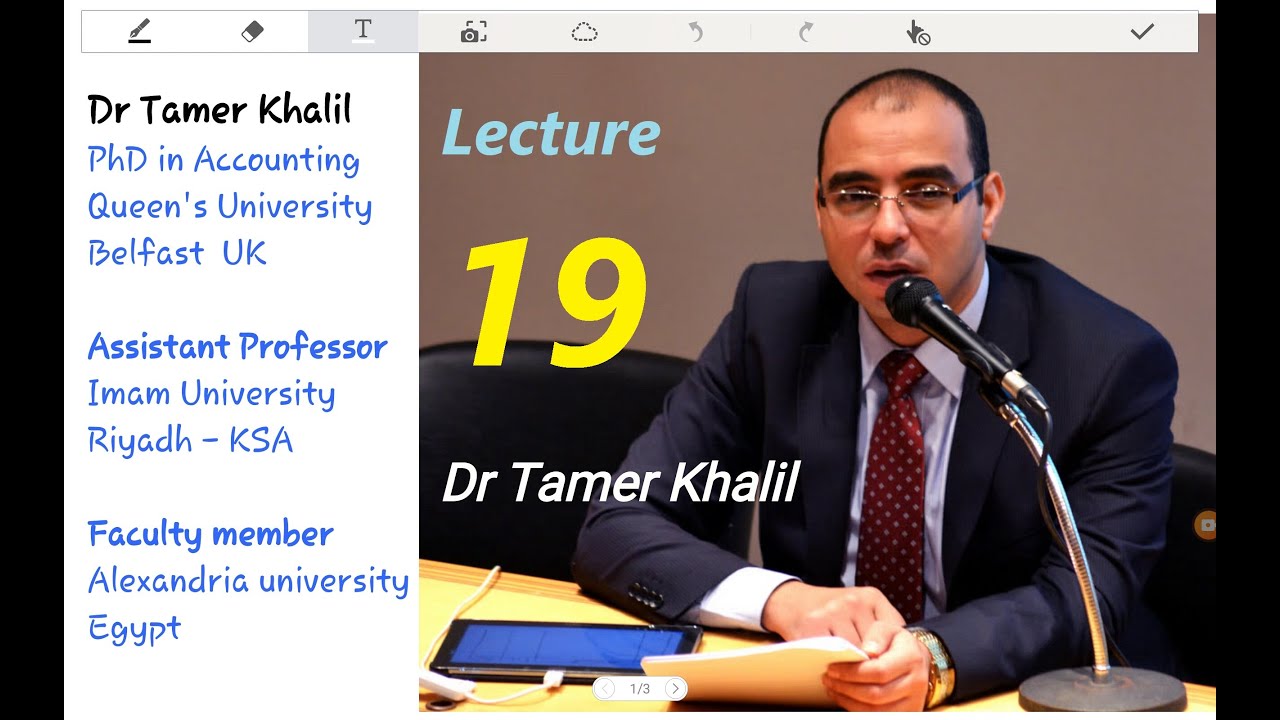 Dr Tamer Khalil
PhD in Accounting
Queen's University
Belfast UK

Assistant Professor
Imam University
Riyadh - KSA

Faculty member
Alexandria university
Egypt

Lecture

19

Dr Tamer Khalil

1/3